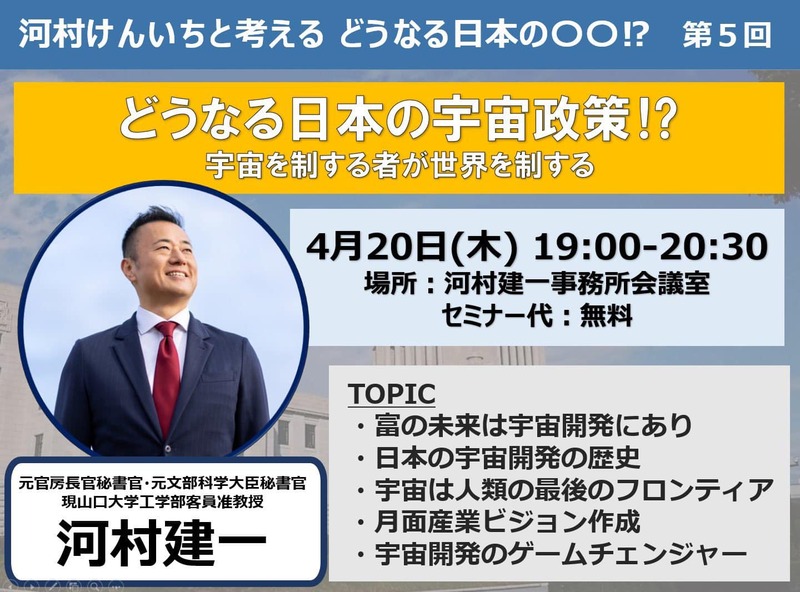 河村けんいちと考える どうなる日本の〇〇!? 第５回

どうなる日本の宇宙政策!?
宇宙を制する者が世界を制する

4月20日(木) 19:00-20:30
場所：河村建一事務所会議室
セミナー代：無料

TOPIC
・富の未来は宇宙開発にあり
・日本の宇宙開発の歴史
・宇宙は人類の最後のフロンティア
・月面産業ビジョン作成
・宇宙開発のゲームチェンジャー

元官房長官秘書官・元文部科学大臣秘書官
現山口大学工学部客員准教授
河村建一